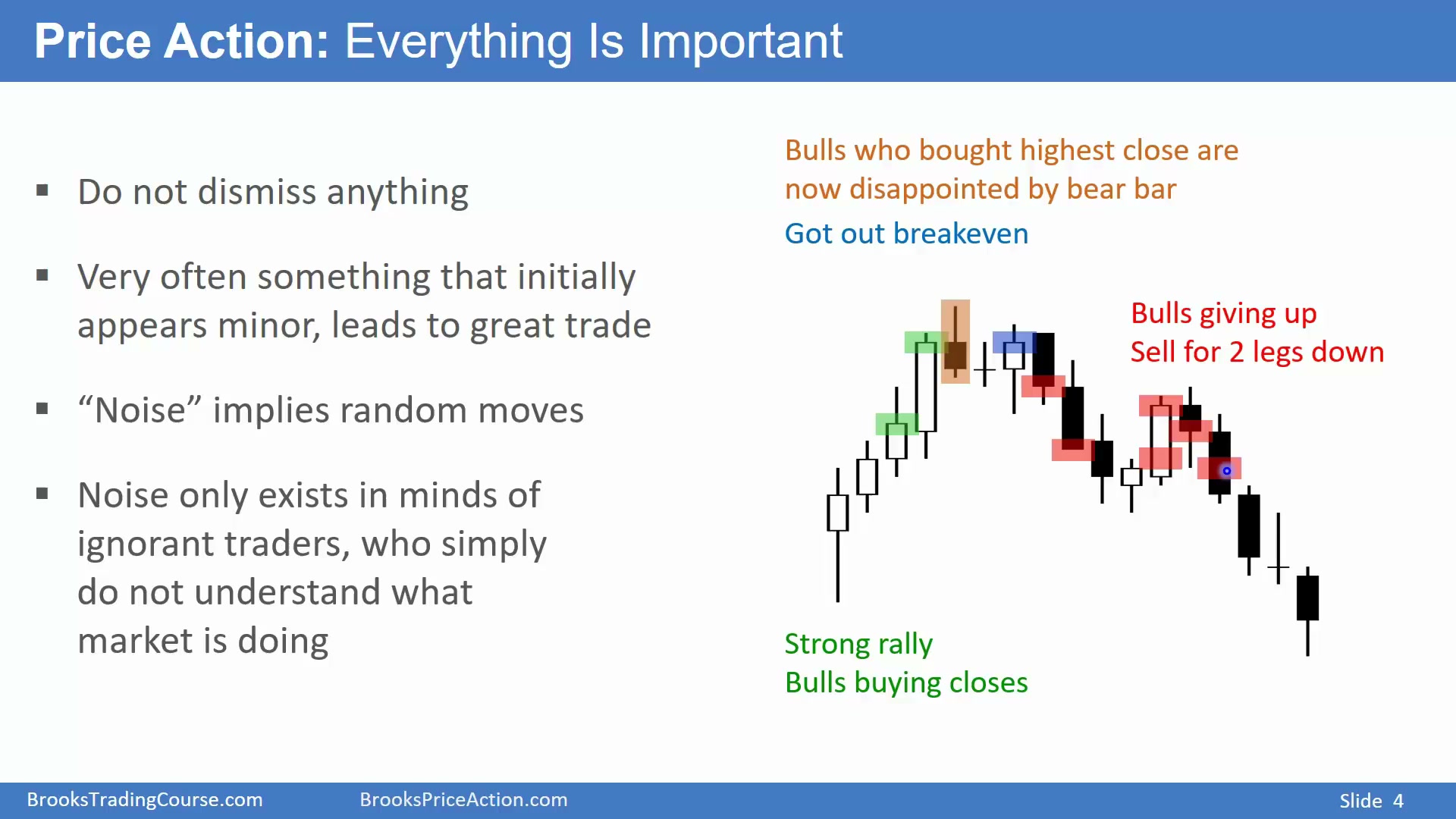 Price Action: Everything Is Important

▪ Do not dismiss anything

▪ Very often something that initially appears minor, leads to great trade

▪ “Noise” implies random moves

▪ Noise only exists in minds of ignorant traders, who simply do not understand what market is doing

Bulls who bought highest close are now disappointed by bear bar

Got out breakeven

Bulls giving up
Sell for 2 legs down

Strong rally
Bulls buying closes

BrooksTradingCourse.com BrooksPriceAction.com Slide 4